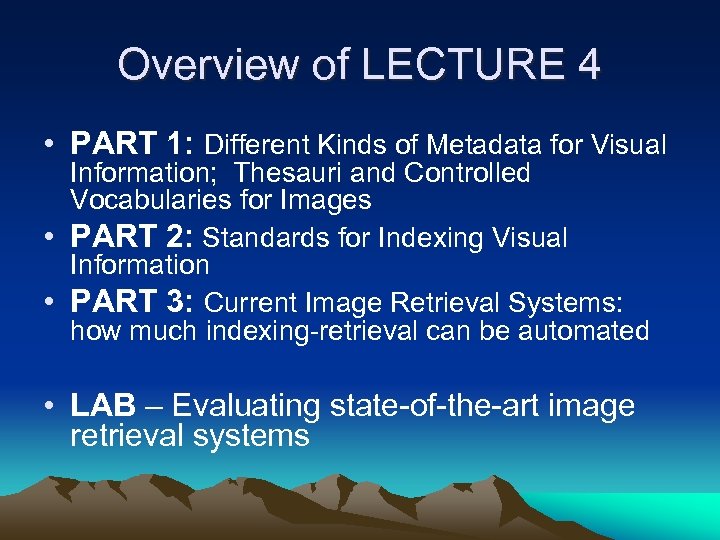 Overview of LECTURE 4

• PART 1: Different Kinds of Metadata for Visual Information; Thesauri and Controlled Vocabularies for Images
• PART 2: Standards for Indexing Visual Information
• PART 3: Current Image Retrieval Systems: how much indexing-retrieval can be automated

• LAB – Evaluating state-of-the-art image retrieval systems